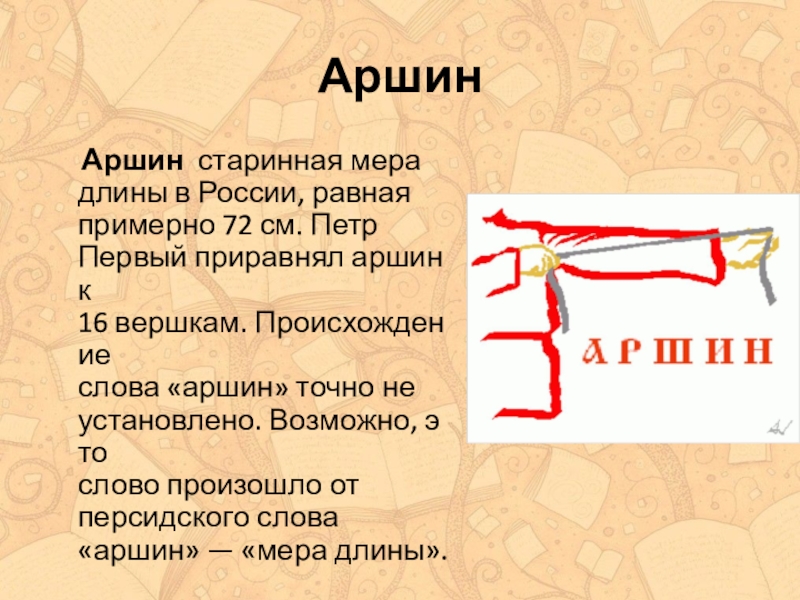 Аршин

Аршин старинная мера длины в России, равная примерно 72 см. Петр Первый приравнял аршин к
16 вершкам. Происхождение
слова «аршин» точно не установлено. Возможно, это
слово произошло от персидского слова «аршин» — «мера длины».

АРШИН